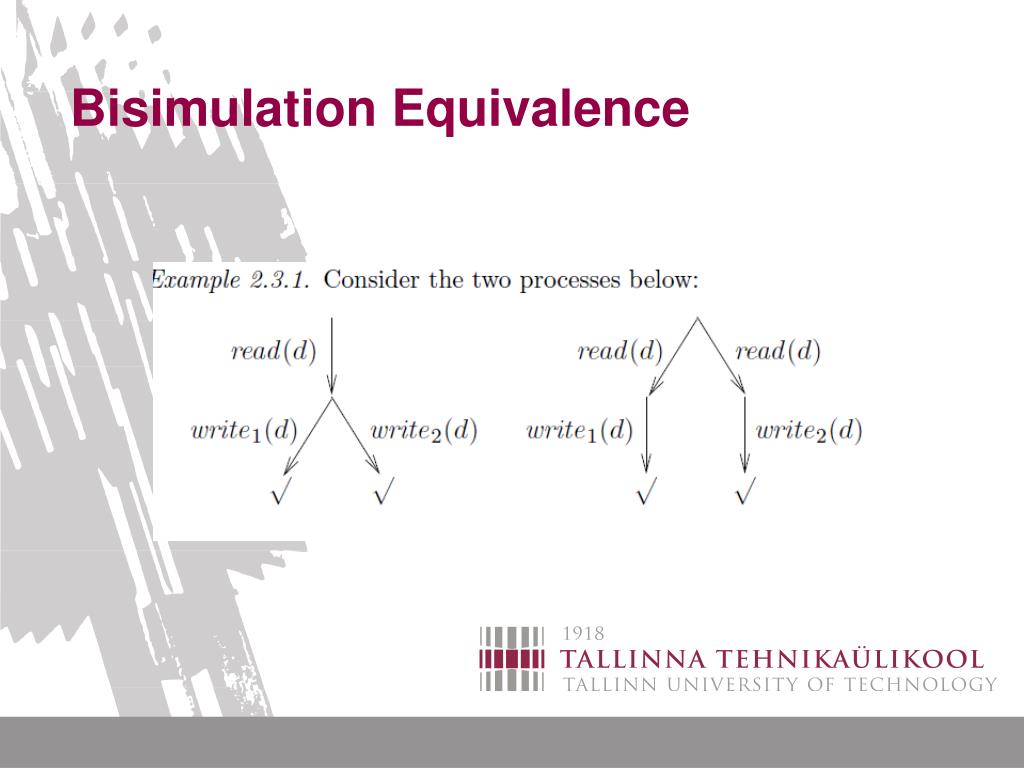 Bisimulation Equivalence

Example 2.3.1. Consider the two processes below:

$read(d)$

$write_1(d)$ $write_2(d)$

$\surd$ $\surd$

$read(d)$ $read(d)$

$write_1(d)$ $write_2(d)$

$\surd$ $\surd$

1918
TALLINNA TEHNIKAÜLIKOOL
TALLINN UNIVERSITY OF TECHNOLOGY